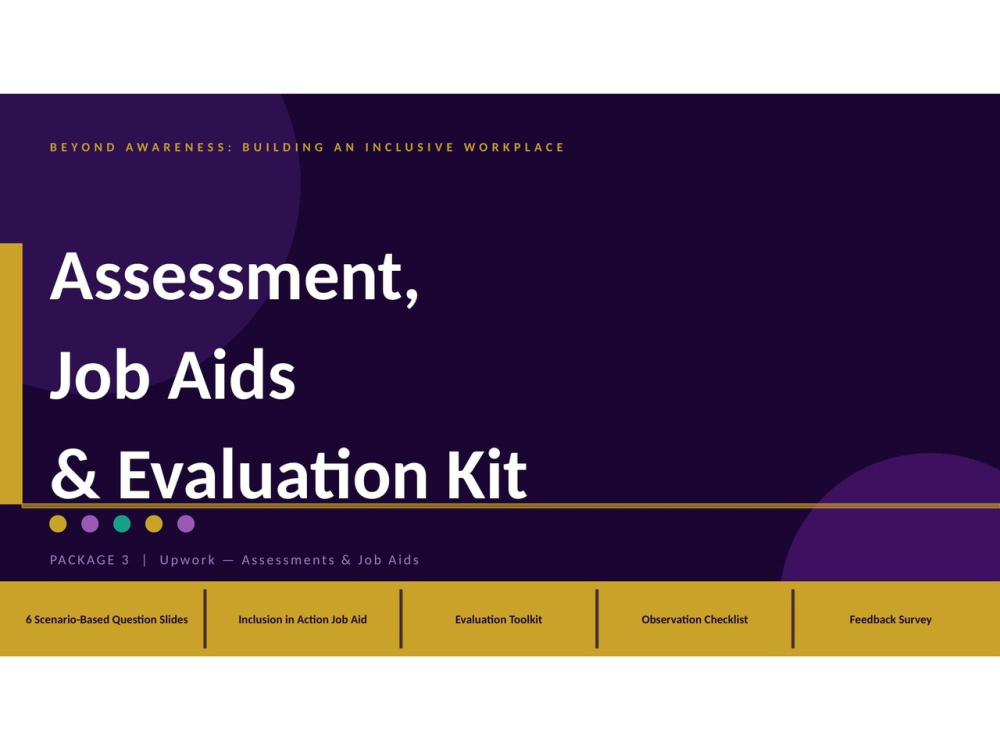 BEYOND AWARENESS: BUILDING AN INCLUSIVE WORKPLACE

Assessment,
Job Aids
& Evaluation Kit

PACKAGE 3 | Upwork — Assessments & Job Aids

6 Scenario-Based Question Slides

Inclusion in Action Job Aid

Evaluation Toolkit

Observation Checklist

Feedback Survey